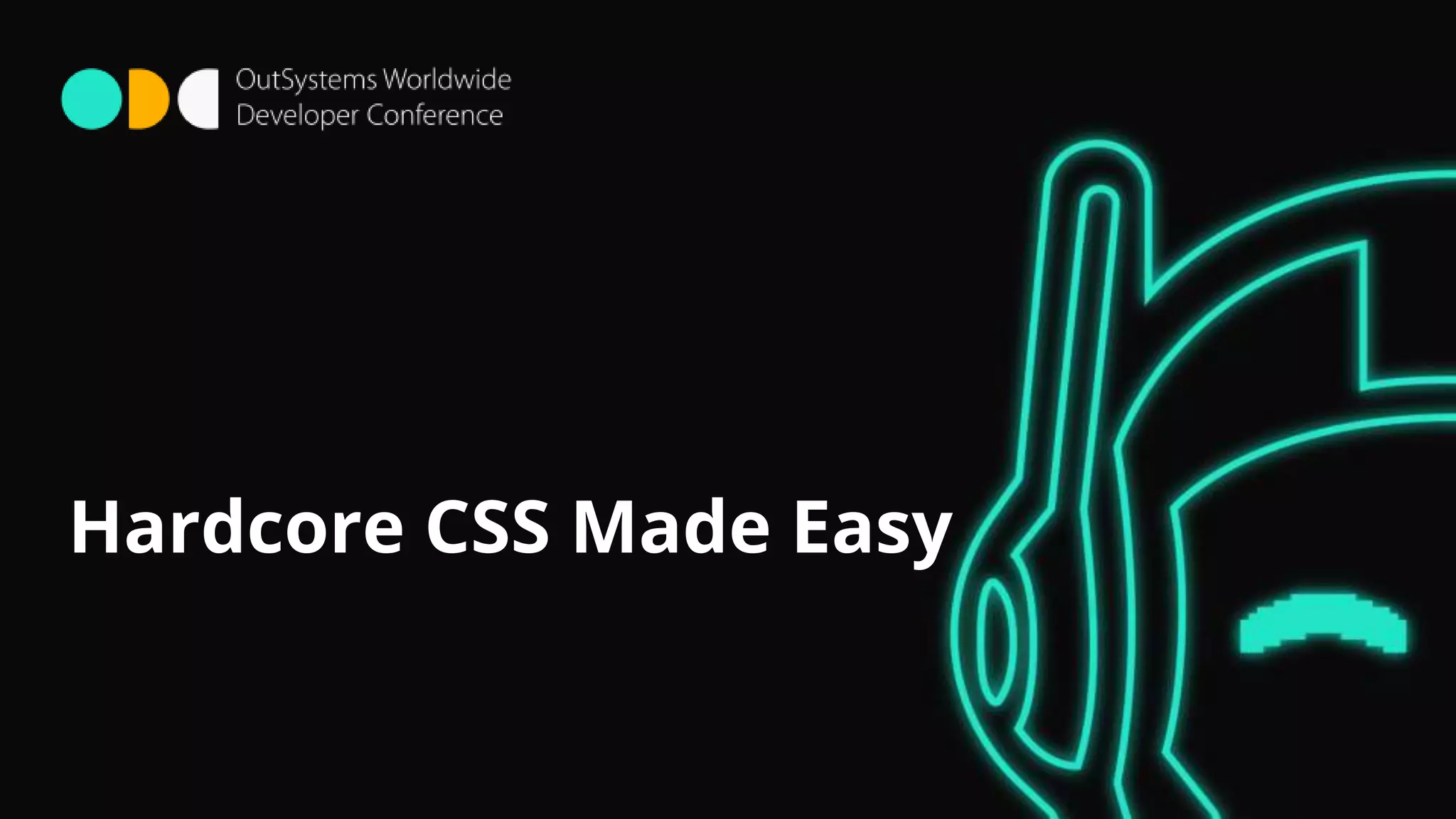 OutSystems Worldwide Developer Conference

Hardcore CSS Made Easy